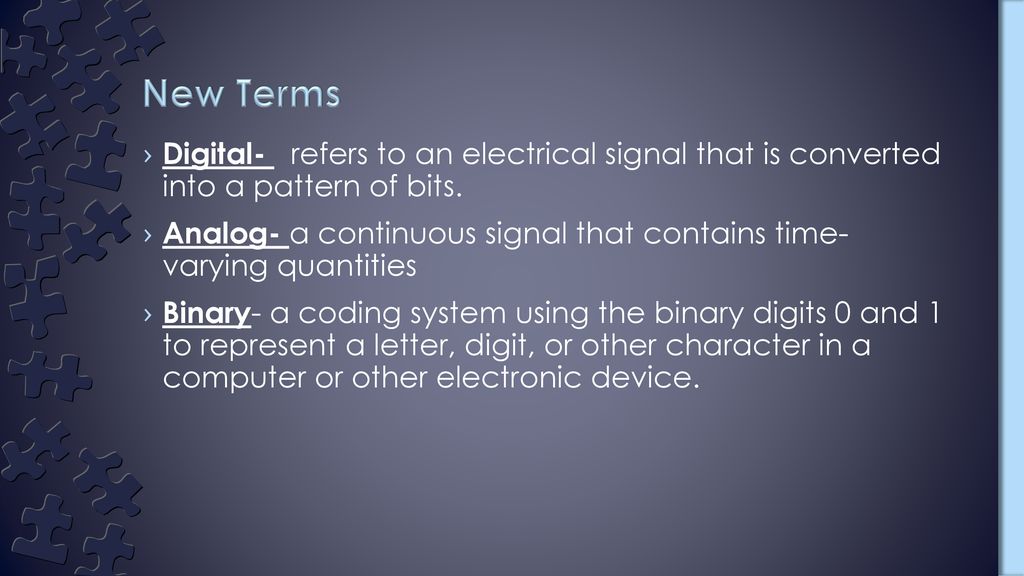 New Terms

› Digital- refers to an electrical signal that is converted into a pattern of bits.

› Analog- a continuous signal that contains time-varying quantities

› Binary- a coding system using the binary digits 0 and 1 to represent a letter, digit, or other character in a computer or other electronic device.